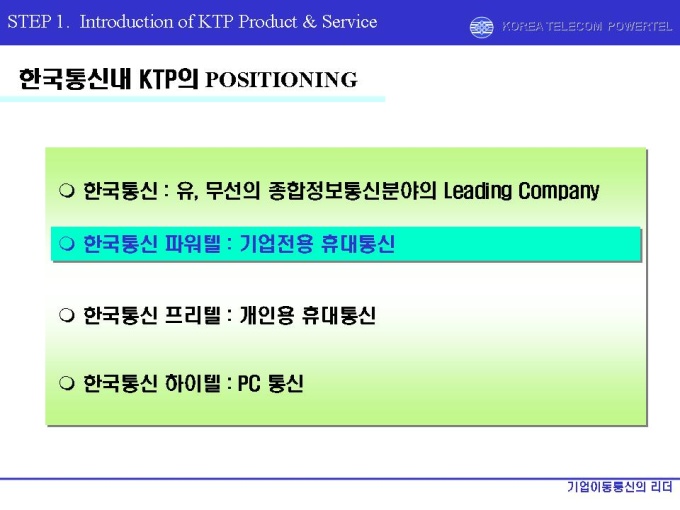 STEP 1. Introduction of KTP Product & Service

KOREA TELECOM POWERTEL

한국통신내 KTP의 POSITIONING

❍ 한국통신 : 유, 무선의 종합정보통신분야의 Leading Company

❍ 한국통신 파워텔 : 기업전용 휴대통신

❍ 한국통신 프리텔 : 개인용 휴대통신

❍ 한국통신 하이텔 : PC 통신

기업이동통신의 리더